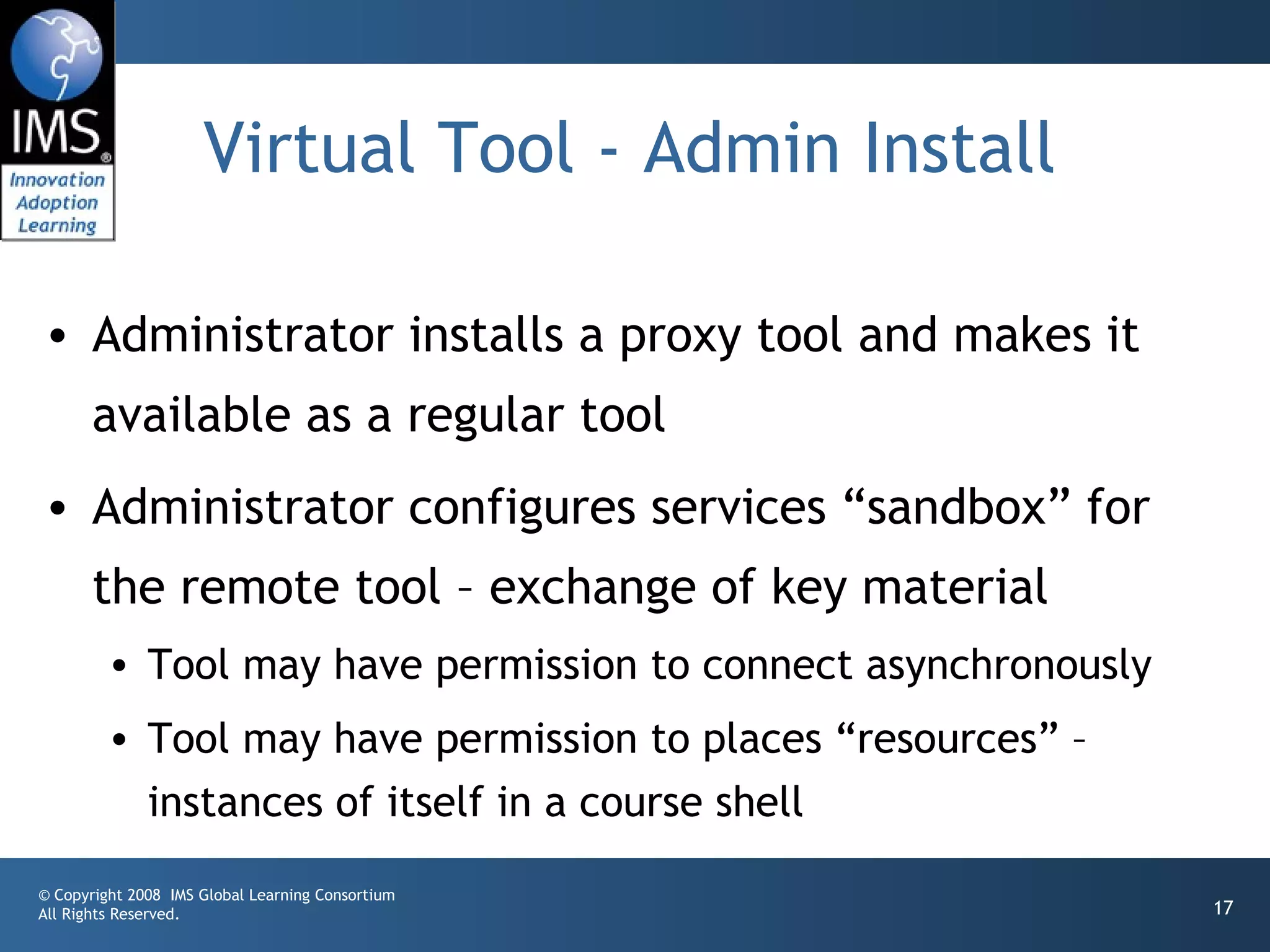 IMS®
Innovation
Adoption
Learning

Virtual Tool - Admin Install

• Administrator installs a proxy tool and makes it available as a regular tool

• Administrator configures services “sandbox” for the remote tool – exchange of key material

• Tool may have permission to connect asynchronously

• Tool may have permission to places “resources” – instances of itself in a course shell

© Copyright 2008 IMS Global Learning Consortium
All Rights Reserved.

17